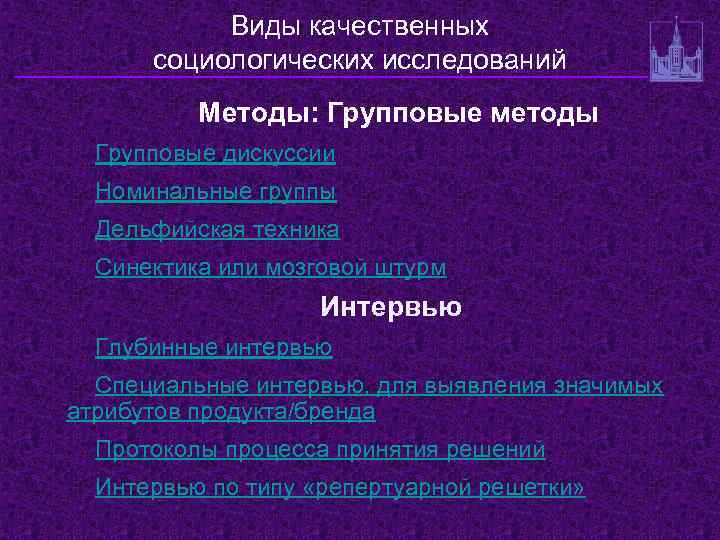 Виды качественных социологических исследований

Методы: Групповые методы

Групповые дискуссии

Номинальные группы

Дельфийская техника

Синектика или мозговой штурм

Интервью

Глубинные интервью

Специальные интервью, для выявления значимых атрибутов продукта/бренда

Протоколы процесса принятия решений

Интервью по типу «репертуарной решетки»